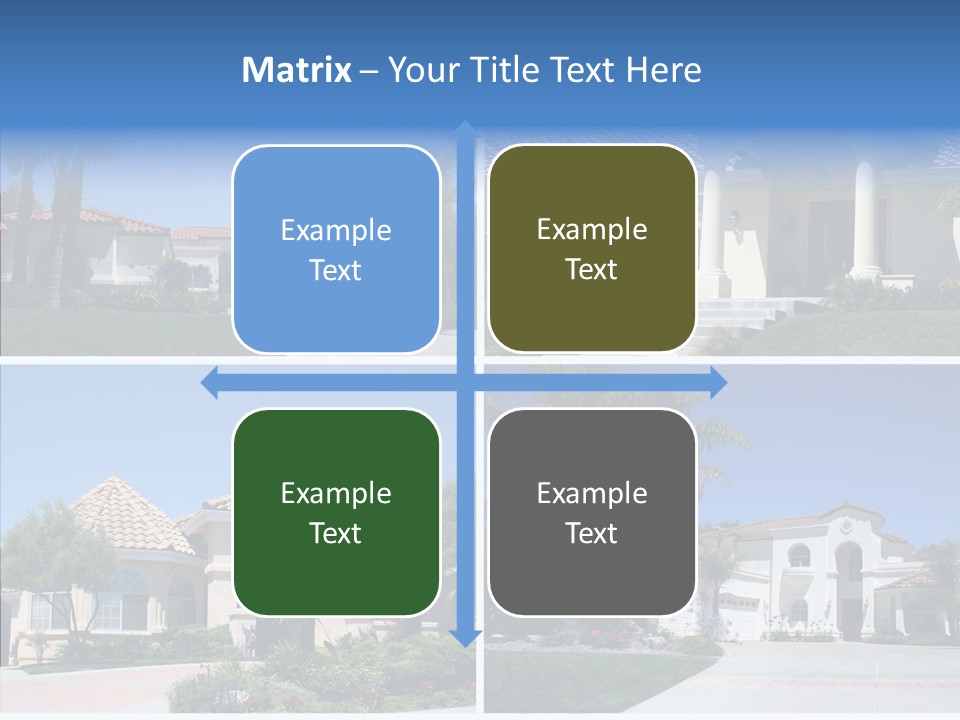 Matrix – Your Title Text Here

Example Text

Example Text

Example Text

Example Text